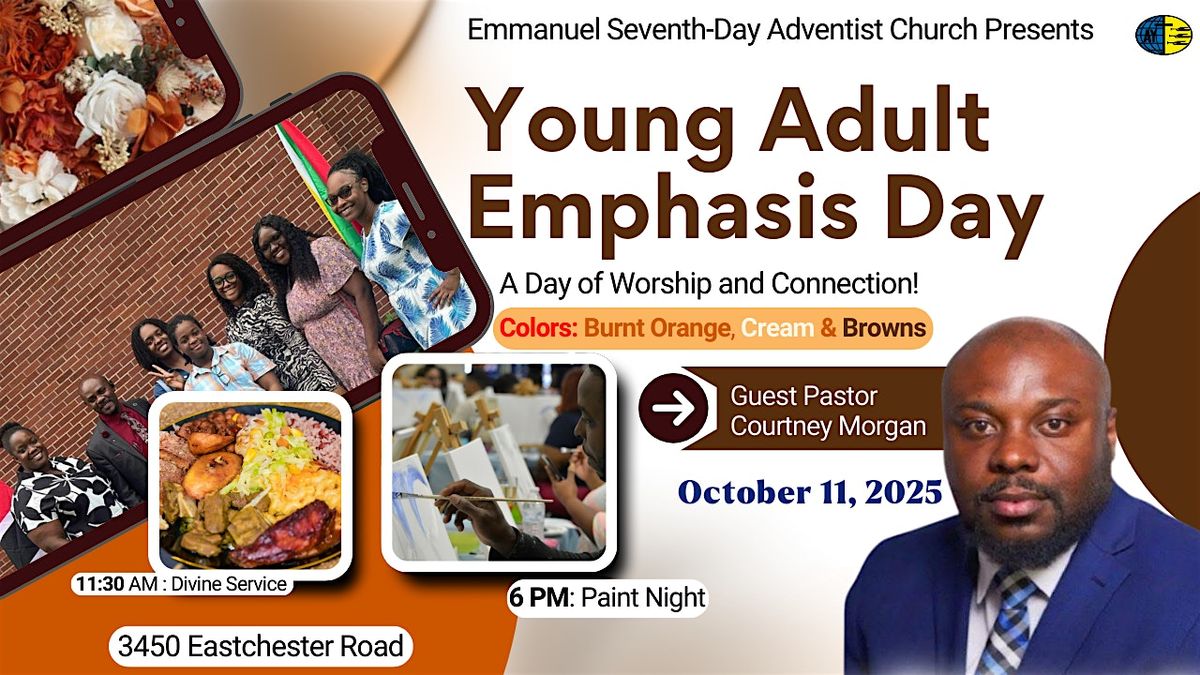 Emmanuel Seventh-Day Adventist Church Presents

Young Adult Emphasis Day

A Day of Worship and Connection!

Colors: Burnt Orange, Cream & Browns

Guest Pastor Courtney Morgan

October 11, 2025

11:30 AM : Divine Service

6 PM: Paint Night

3450 Eastchester Road